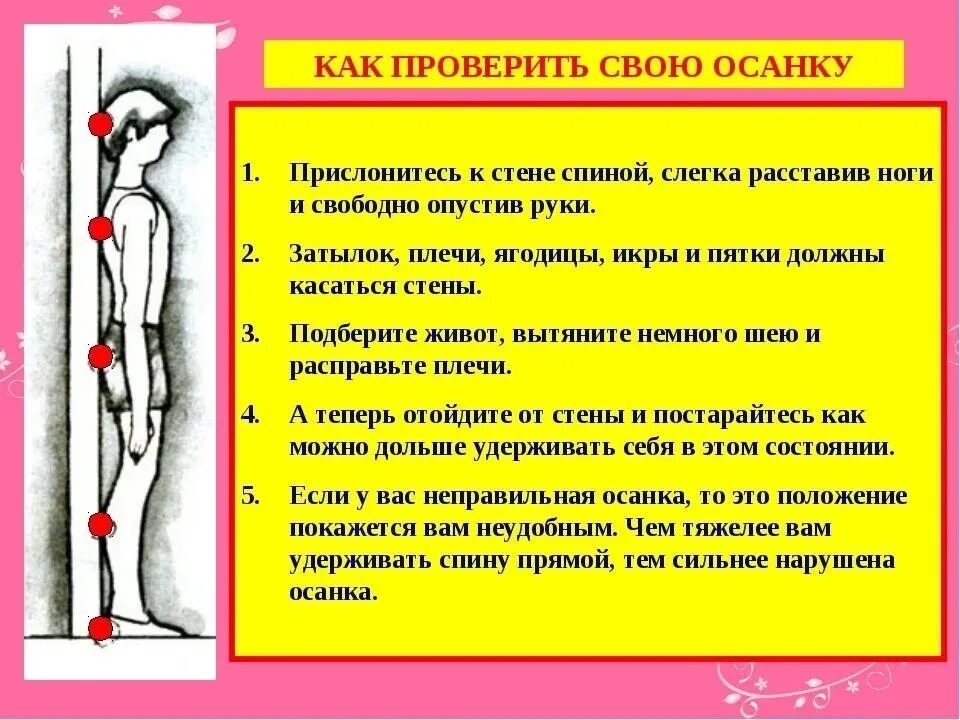 КАК ПРОВЕРИТЬ СВОЮ ОСАНКУ

1. Прислонитесь к стене спиной, слегка расставив ноги и свободно опустив руки.

2. Затылок, плечи, ягодицы, икры и пятки должны касаться стены.

3. Подберите живот, вытяните немного шею и расправьте плечи.

4. А теперь отойдите от стены и постарайтесь как можно дольше удерживать себя в этом состоянии.

5. Если у вас неправильная осанка, то это положение покажется вам неудобным. Чем тяжелее вам удерживать спину прямой, тем сильнее нарушена осанка.